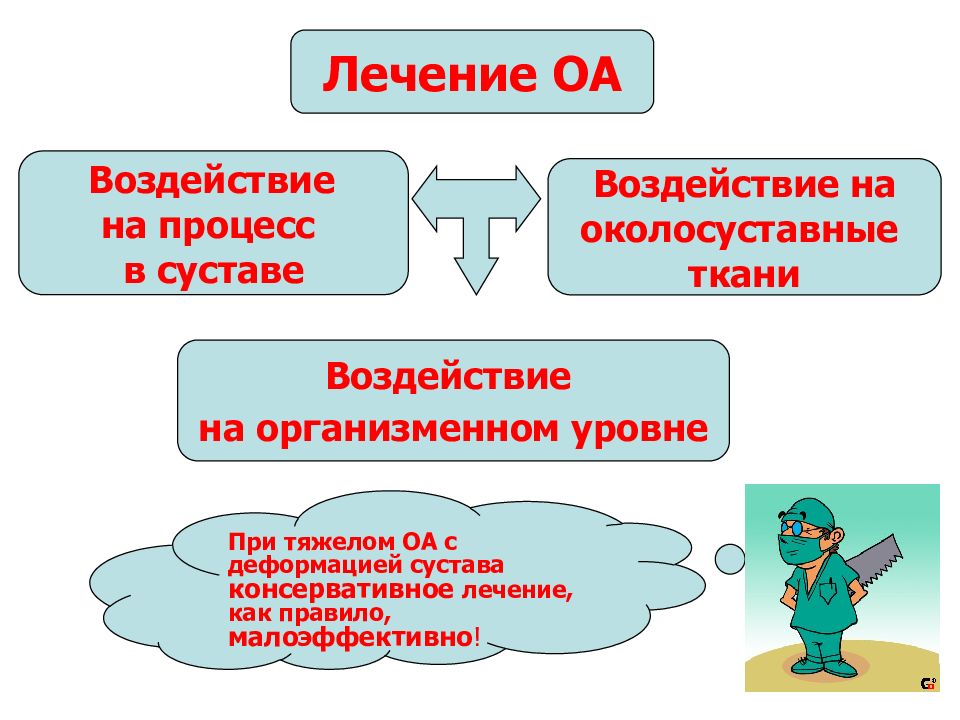 Лечение ОА

Воздействие на процесс в суставе

Воздействие на околосуставные ткани

Воздействие на организменном уровне

При тяжелом ОА с деформацией сустава консервативное лечение, как правило, малоэффективно!